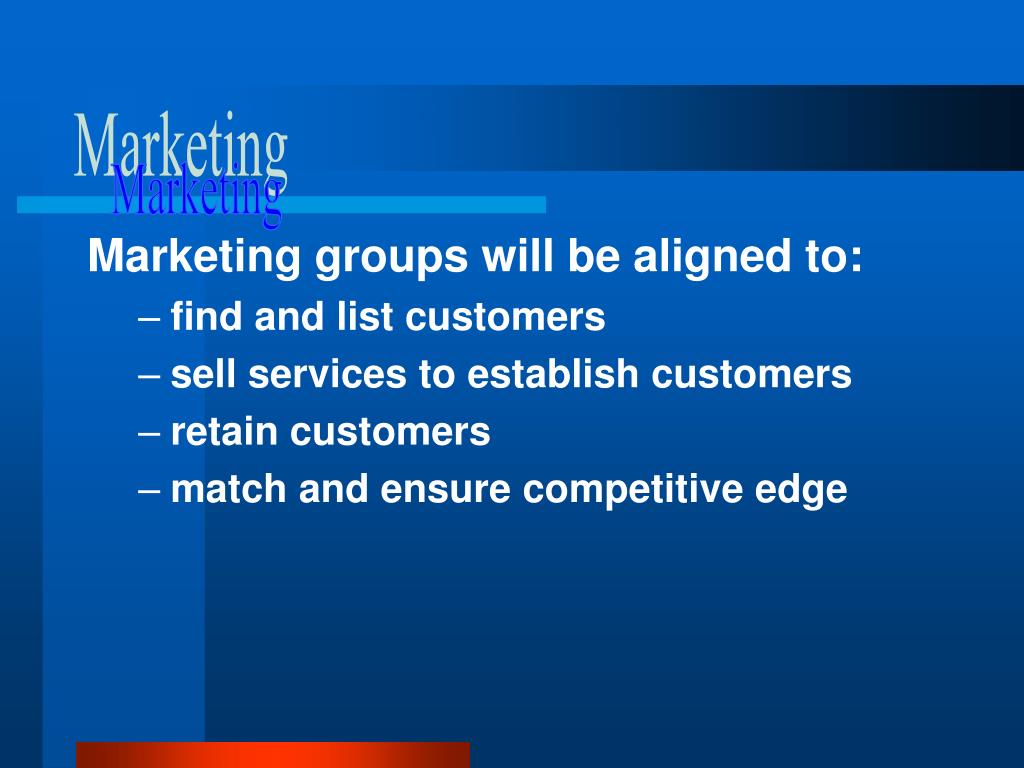 Marketing
Marketing

Marketing groups will be aligned to:

– find and list customers
– sell services to establish customers
– retain customers
– match and ensure competitive edge